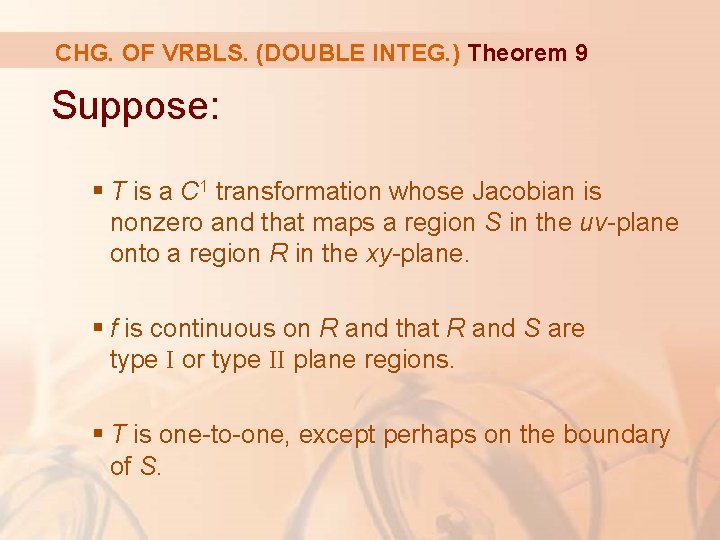 CHG. OF VRBLS. (DOUBLE INTEG.) Theorem 9

Suppose:

▪ $T$ is a $C^1$ transformation whose Jacobian is nonzero and that maps a region $S$ in the $uv$-plane onto a region $R$ in the $xy$-plane.

▪ $f$ is continuous on $R$ and that $R$ and $S$ are type I or type II plane regions.

▪ $T$ is one-to-one, except perhaps on the boundary of $S$.